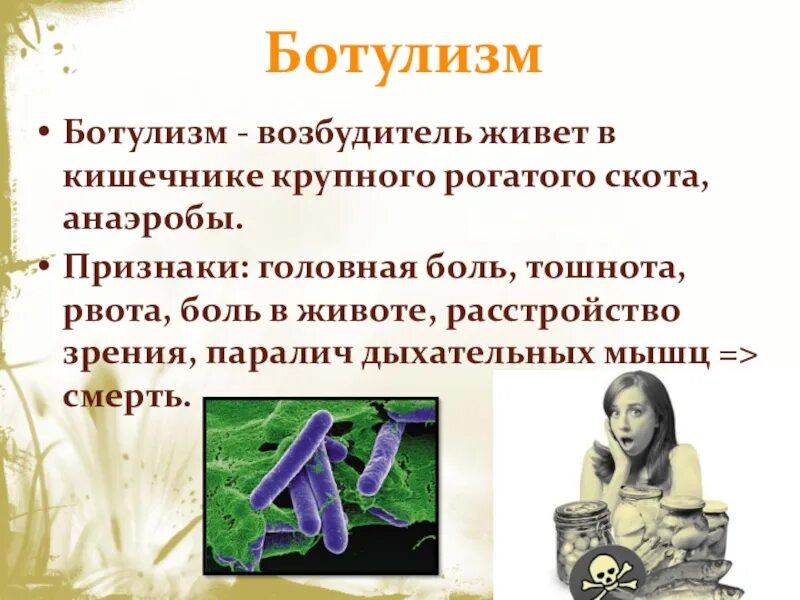 Ботулизм

• Ботулизм - возбудитель живет в кишечнике крупного рогатого скота, анаэробы.

• Признаки: головная боль, тошнота, рвота, боль в животе, расстройство зрения, паралич дыхательных мышц => смерть.